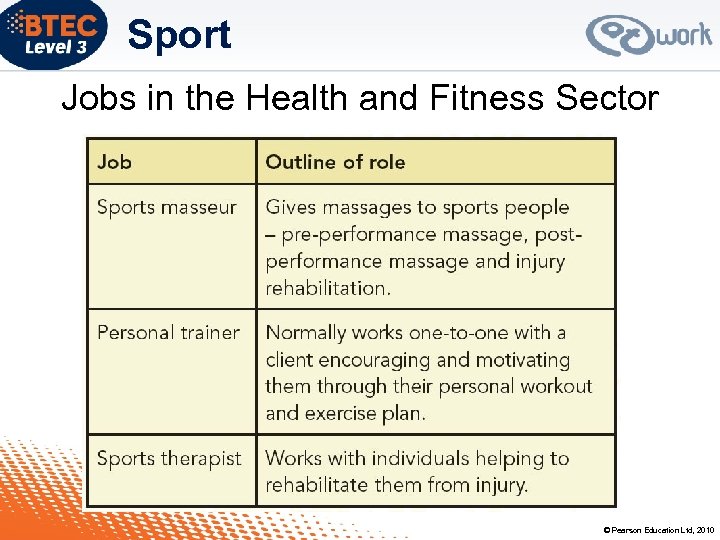 BTEC Level 3

Sport

work

Jobs in the Health and Fitness Sector

| Job | Outline of role |
|---|---|
| Sports masseur | Gives massages to sports people – pre-performance massage, post-performance massage and injury rehabilitation. |
| Personal trainer | Normally works one-to-one with a client encouraging and motivating them through their personal workout and exercise plan. |
| Sports therapist | Works with individuals helping to rehabilitate them from injury. |

© Pearson Education Ltd, 2010